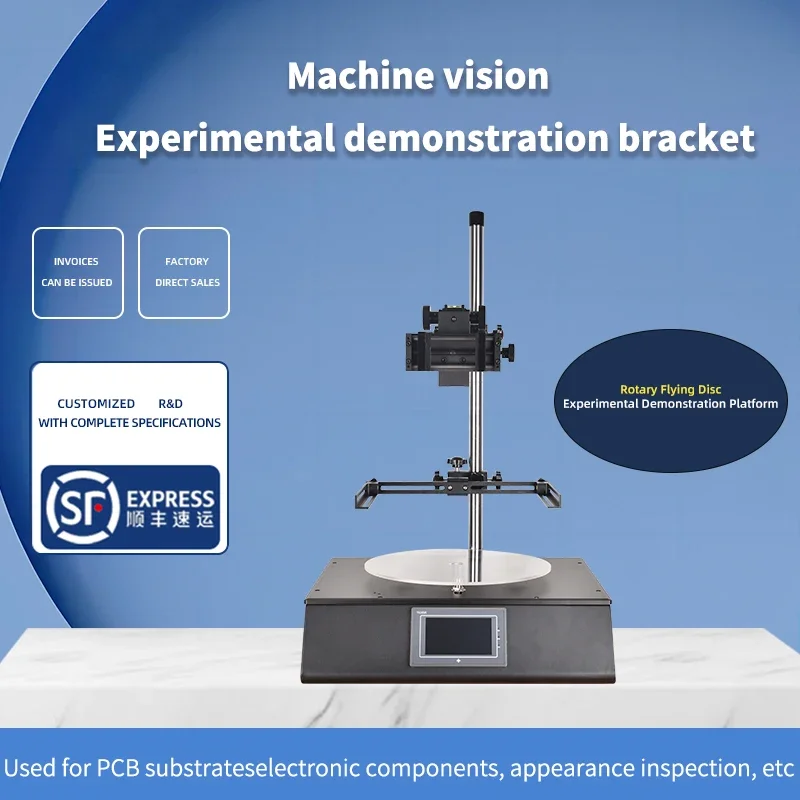 Machine vision
Experimental demonstration bracket

INVOICES
CAN BE ISSUED

FACTORY
DIRECT SALES

CUSTOMIZED R&D
WITH COMPLETE SPECIFICATIONS

SF EXPRESS
顺丰速运

Rotary Flying Disc
Experimental Demonstration Platform

Used for PCB substrateselectronic components, appearance inspection, etc